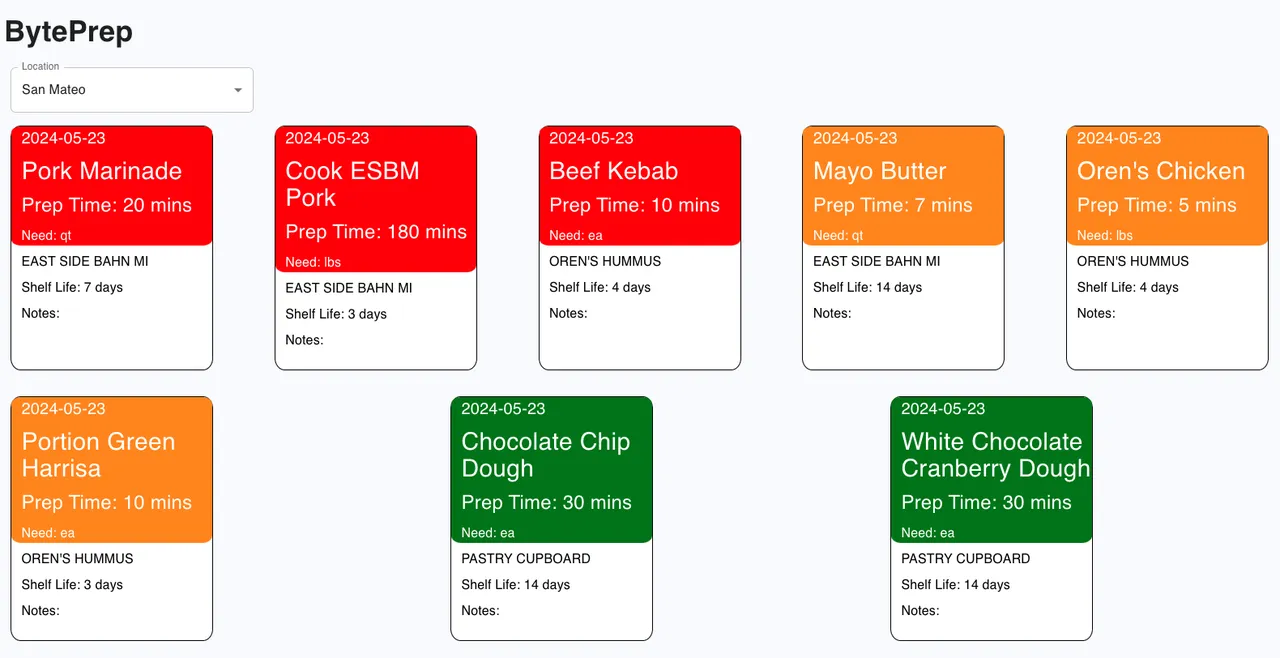 BytePrep

Location
San Mateo

2024-05-23
Pork Marinade
Prep Time: 20 mins
Need: qt
EAST SIDE BAHN MI
Shelf Life: 7 days
Notes:

2024-05-23
Cook ESBM Pork
Prep Time: 180 mins
Need: lbs
EAST SIDE BAHN MI
Shelf Life: 3 days
Notes:

2024-05-23
Beef Kebab
Prep Time: 10 mins
Need: ea
OREN'S HUMMUS
Shelf Life: 4 days
Notes:

2024-05-23
Mayo Butter
Prep Time: 7 mins
Need: qt
EAST SIDE BAHN MI
Shelf Life: 14 days
Notes:

2024-05-23
Oren's Chicken
Prep Time: 5 mins
Need: lbs
OREN'S HUMMUS
Shelf Life: 4 days
Notes:

2024-05-23
Portion Green Harrisa
Prep Time: 10 mins
Need: ea
OREN'S HUMMUS
Shelf Life: 3 days
Notes:

2024-05-23
Chocolate Chip Dough
Prep Time: 30 mins
Need: ea
PASTRY CUPBOARD
Shelf Life: 14 days
Notes:

2024-05-23
White Chocolate Cranberry Dough
Prep Time: 30 mins
Need: ea
PASTRY CUPBOARD
Shelf Life: 14 days
Notes: